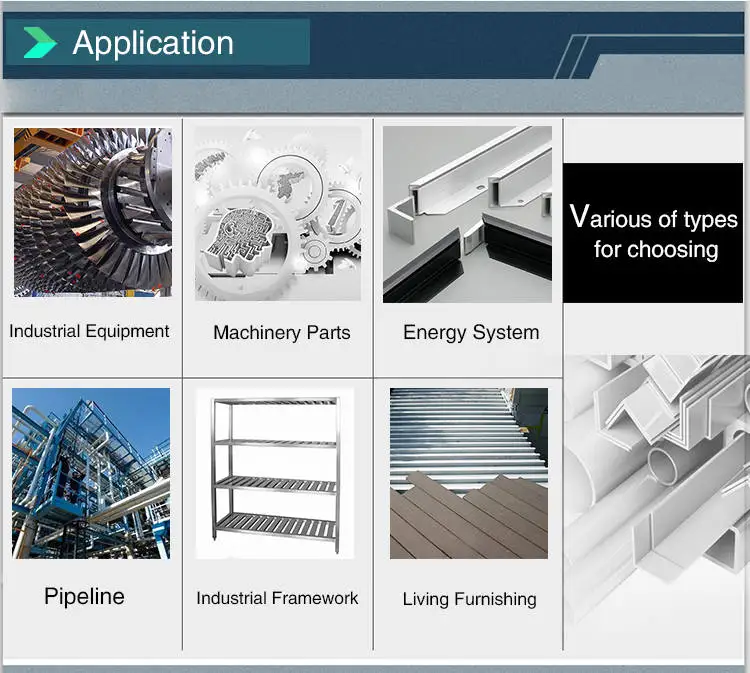 Application

Industrial Equipment

Machinery Parts

Energy System

Various of types for choosing

Pipeline

Industrial Framework

Living Furnishing